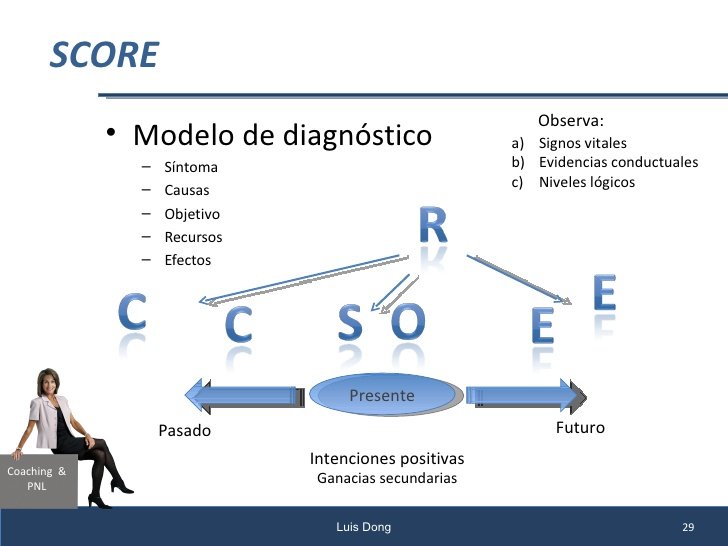 SCORE

• Modelo de diagnóstico
– Síntoma
– Causas
– Objetivo
– Recursos
– Efectos

Observa:
a) Signos vitales
b) Evidencias conductuales
c) Niveles lógicos

R

C C S O E E

Presente

Pasado

Futuro

Intenciones positivas
Ganacias secundarias

Coaching & PNL

Luis Dong

29